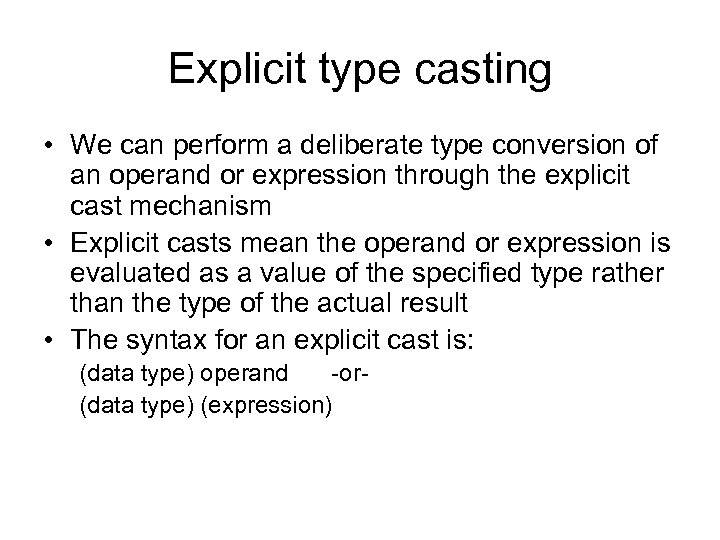 Explicit type casting

• We can perform a deliberate type conversion of an operand or expression through the explicit cast mechanism
• Explicit casts mean the operand or expression is evaluated as a value of the specified type rather than the type of the actual result
• The syntax for an explicit cast is:
(data type) operand -or-
(data type) (expression)